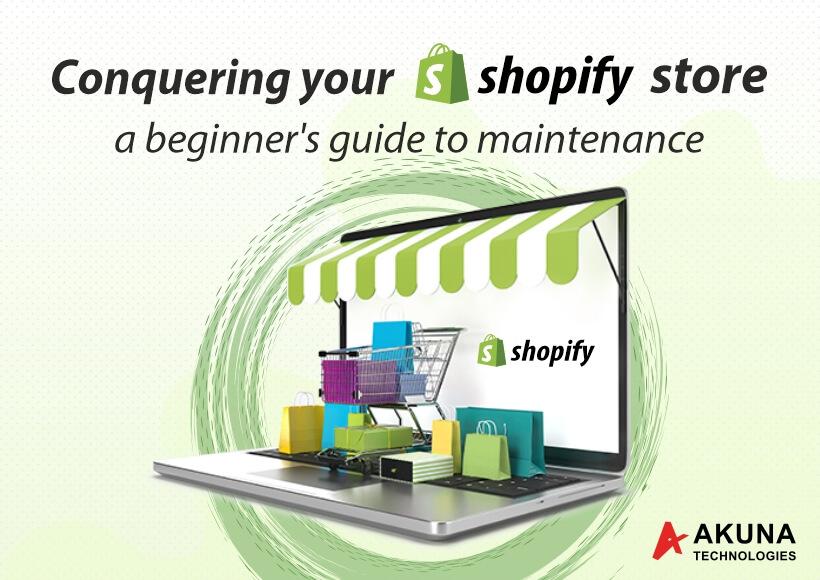 Conquering your shopify store
a beginner's guide to maintenance

shopify

AKUNA
TECHNOLOGIES